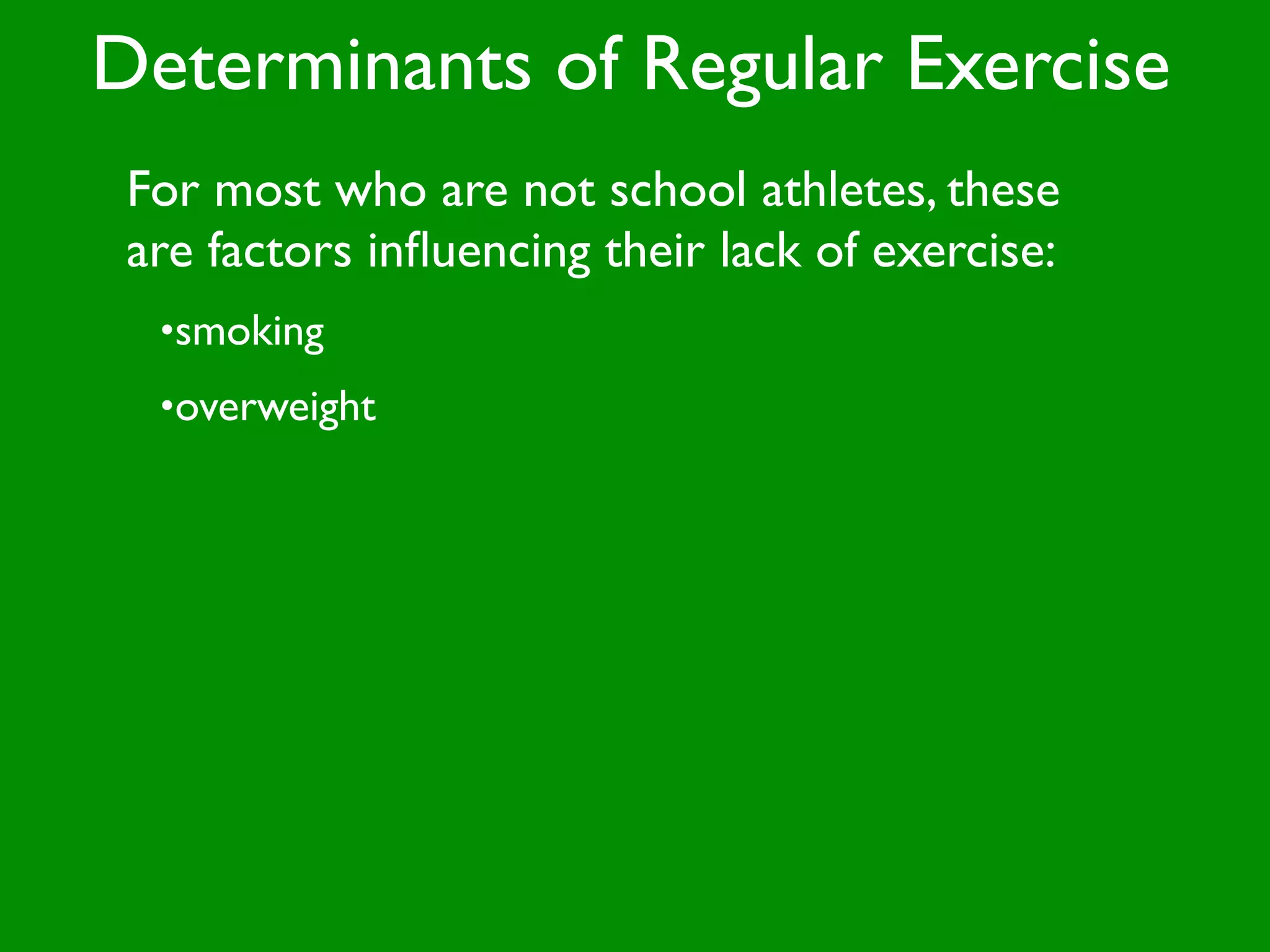 Determinants of Regular Exercise

For most who are not school athletes, these are factors influencing their lack of exercise:

•smoking

•overweight